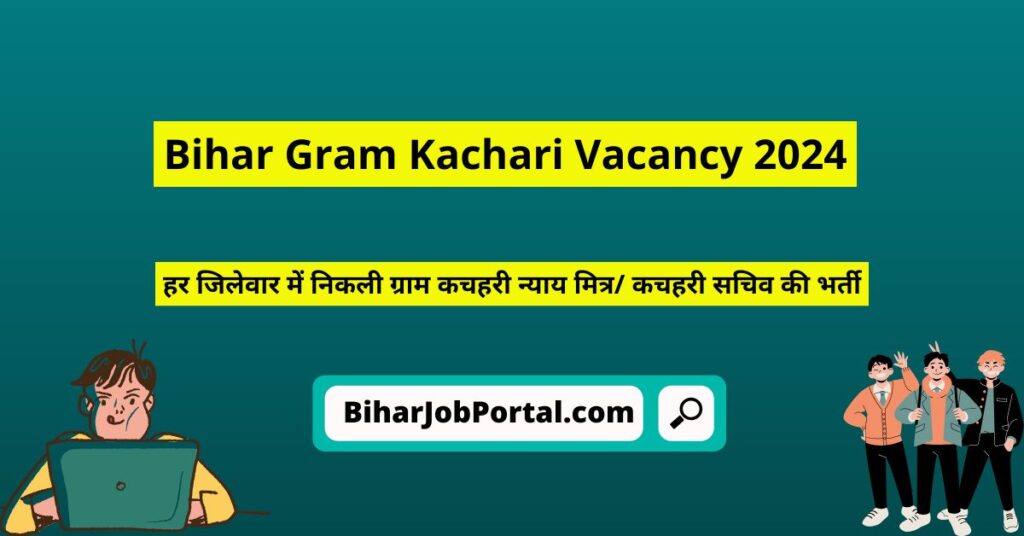 Bihar Gram Kachari Vacancy 2024

हर जिलेवार में निकली ग्राम कचहरी न्याय मित्र/ कचहरी सचिव की भर्ती

BiharJobPortal.com